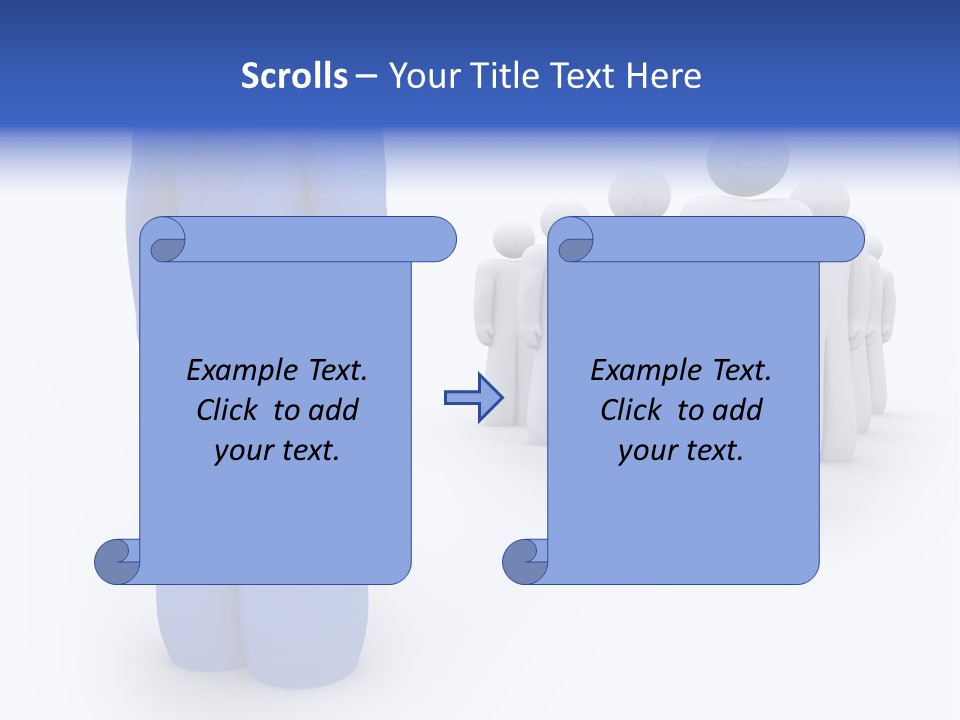 Scrolls – Your Title Text Here

Example Text.
Click to add
your text.

Example Text.
Click to add
your text.